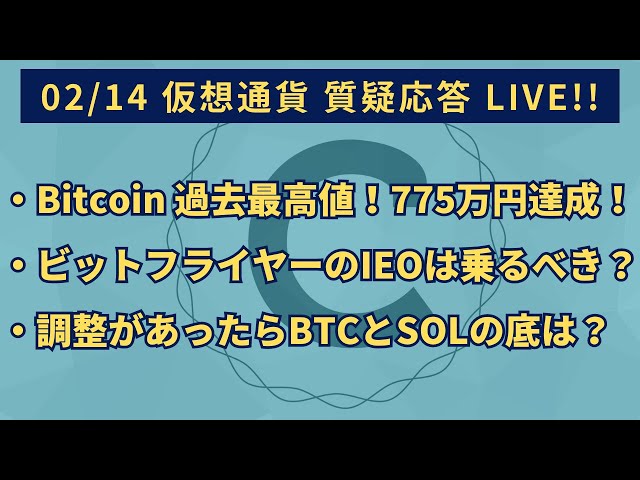 02/14 仮想通貨 質疑応答 LIVE!!

・Bitcoin 過去最高値！775万円達成！

・ビットフライヤーのIEOは乗るべき？

・調整があったらBTCとSOLの底は？